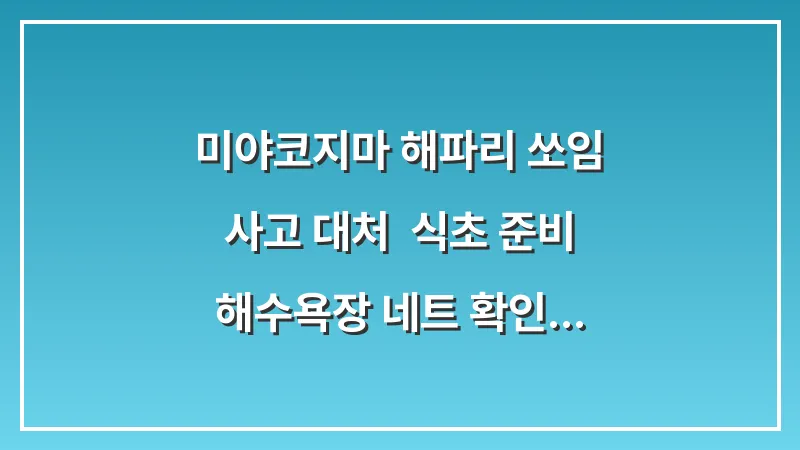 미야코지마 해파리 쏘임
사고 대처  식초 준비
해수욕장 네트 확인...